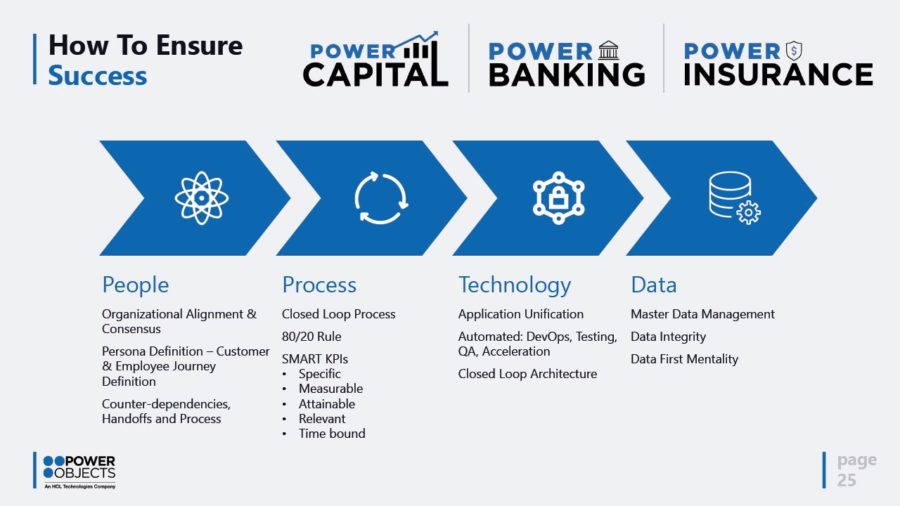 How To Ensure Success

POWER CAPITAL

POWER BANKING

POWER INSURANCE

People

Organizational Alignment & Consensus

Persona Definition – Customer & Employee Journey Definition

Counter-dependencies, Handoffs and Process

Process

Closed Loop Process

80/20 Rule

SMART KPIs
• Specific
• Measurable
• Attainable
• Relevant
• Time bound

Technology

Application Unification

Automated: DevOps, Testing, QA, Acceleration

Closed Loop Architecture

Data

Master Data Management

Data Integrity

Data First Mentality

POWER OBJECTS
An HCL Technologies Company

page 25